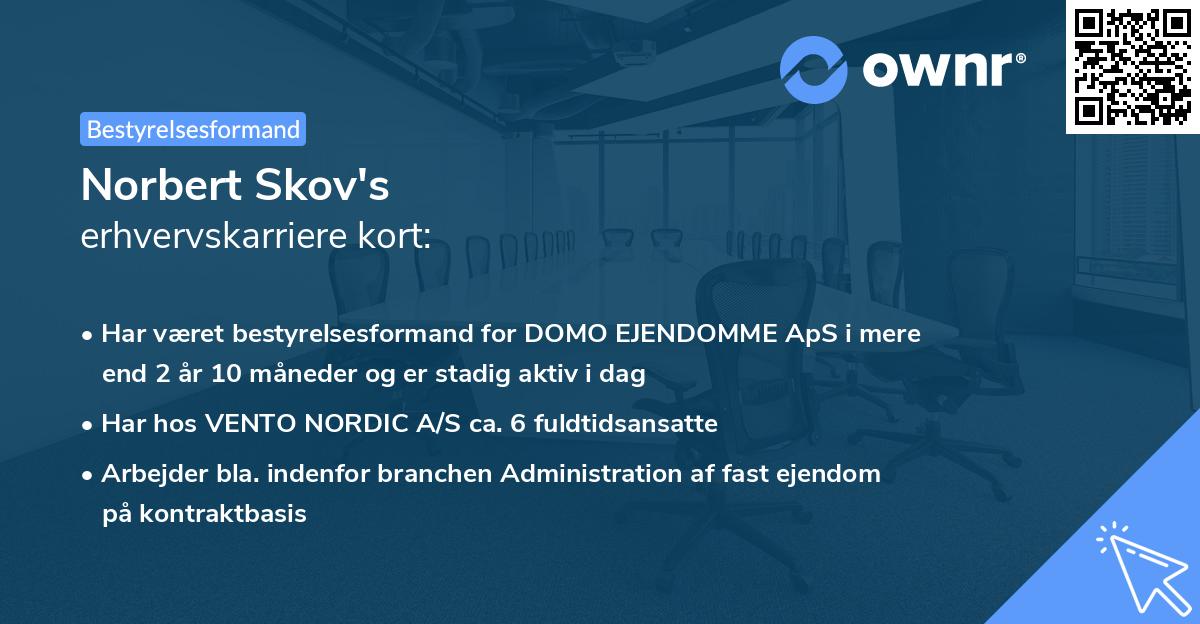 ownr®

Bestyrelsesformand

Norbert Skov's
erhvervskarriere kort:

• Har været bestyrelsesformand for DOMO EJENDOMME ApS i mere end 2 år 10 måneder og er stadig aktiv i dag

• Har hos VENTO NORDIC A/S ca. 6 fuldtidsansatte

• Arbejder bla. indenfor branchen Administration af fast ejendom på kontraktbasis